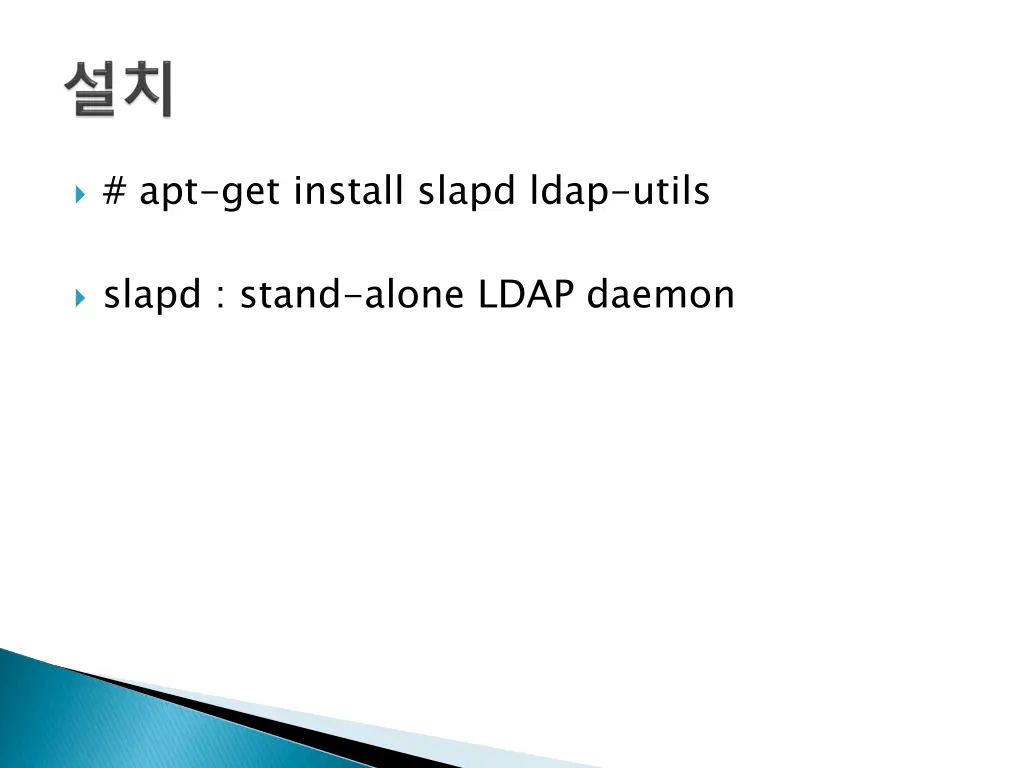 설치

# apt-get install slapd ldap-utils

slapd : stand-alone LDAP daemon